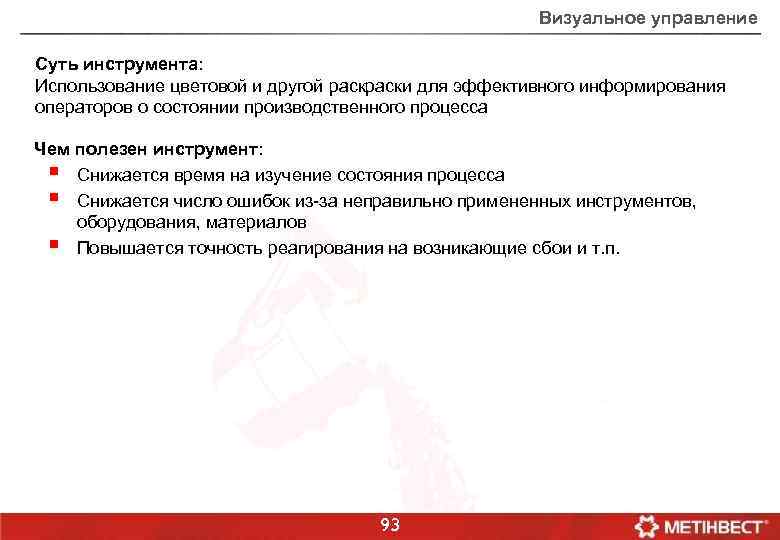 Визуальное управление

Суть инструмента:
Использование цветовой и другой раскраски для эффективного информирования операторов о состоянии производственного процесса

Чем полезен инструмент:
- Снижается время на изучение состояния процесса
- Снижается число ошибок из-за неправильно примененных инструментов, оборудования, материалов
- Повышается точность реагирования на возникающие сбои и т.п.

93

МЕТІНВЕСТ